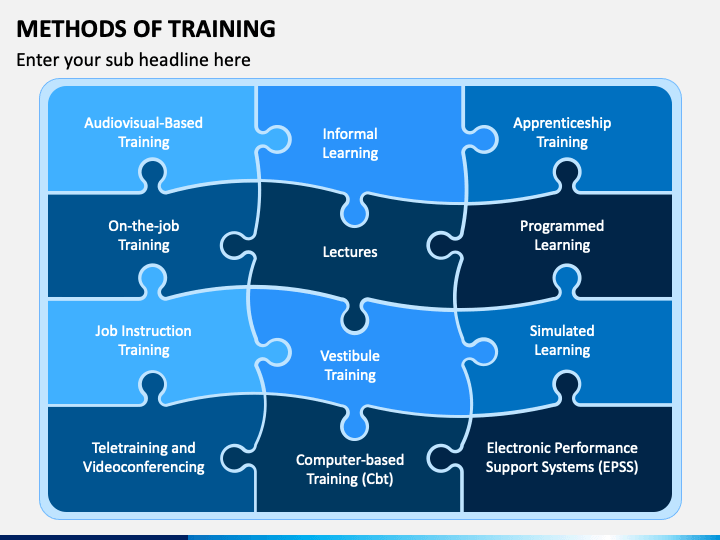 METHODS OF TRAINING

Enter your sub headline here

Audiovisual-Based Training

Informal Learning

Apprenticeship Training

On-the-job Training

Lectures

Programmed Learning

Job Instruction Training

Vestibule Training

Simulated Learning

Teletraining and Videoconferencing

Computer-based Training (Cbt)

Electronic Performance Support Systems (EPSS)